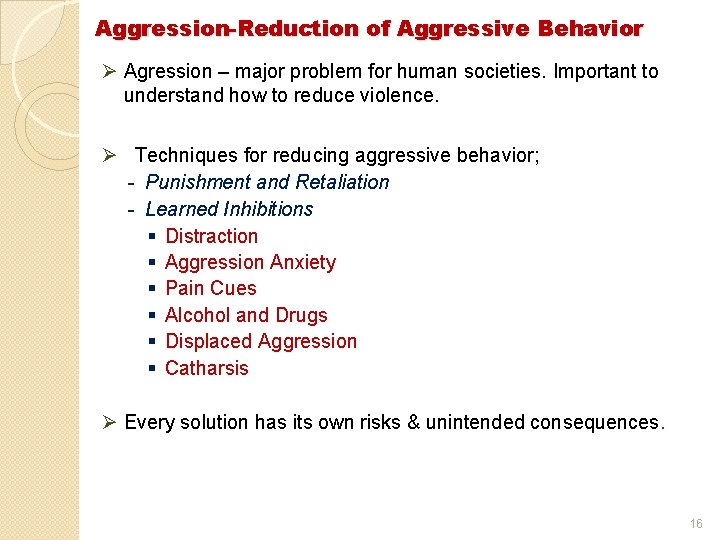 Aggression-Reduction of Aggressive Behavior

➢ Agression – major problem for human societies. Important to understand how to reduce violence.

➢ Techniques for reducing aggressive behavior;
- Punishment and Retaliation
- Learned Inhibitions
▪ Distraction
▪ Aggression Anxiety
▪ Pain Cues
▪ Alcohol and Drugs
▪ Displaced Aggression
▪ Catharsis

➢ Every solution has its own risks & unintended consequences.

16